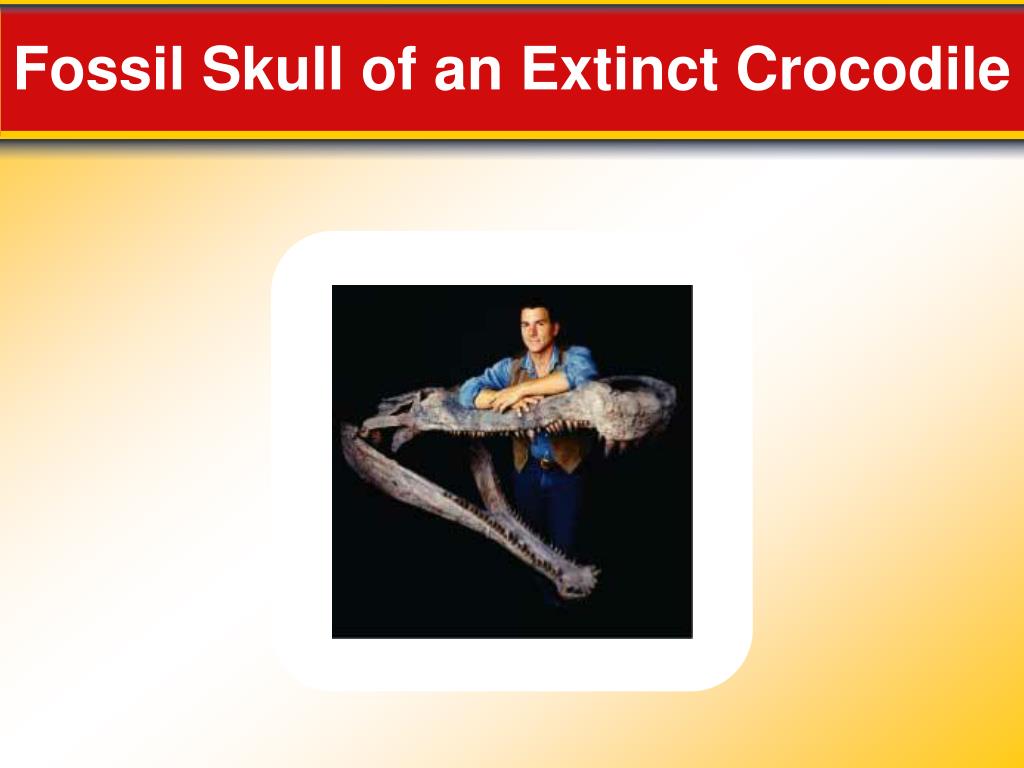 Fossil Skull of an Extinct Crocodile